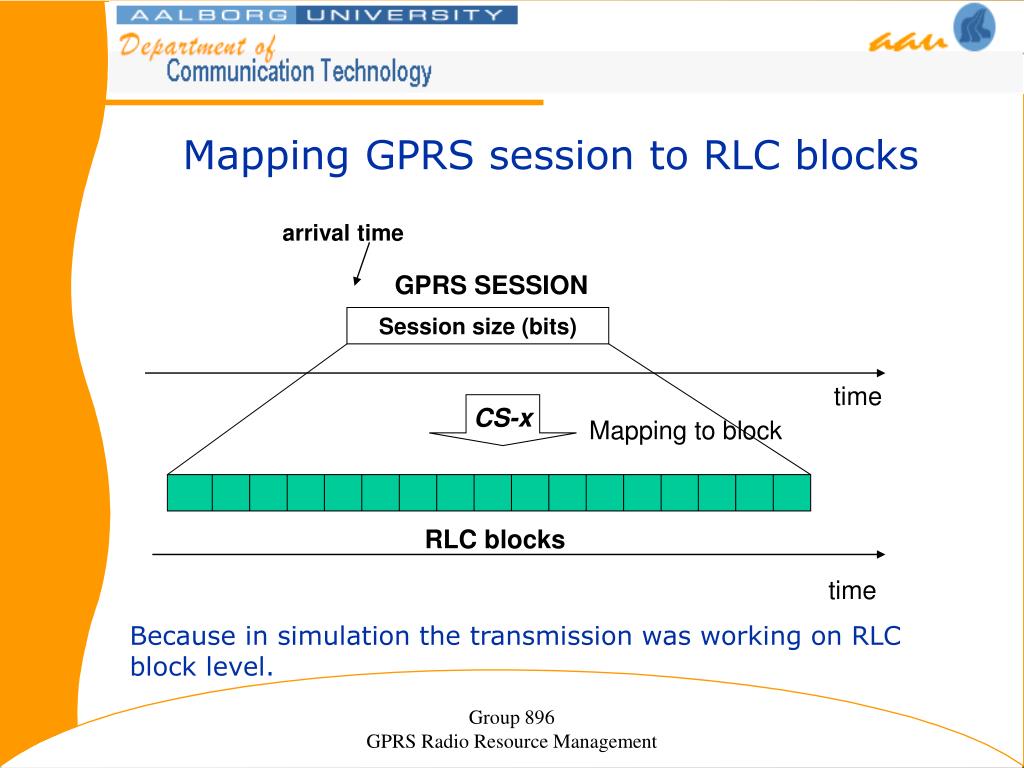 AALBORG UNIVERSITY

Department of
Communication Technology

aau

Mapping GPRS session to RLC blocks

arrival time

GPRS SESSION

Session size (bits)

time

CS-x

Mapping to block

RLC blocks

time

Because in simulation the transmission was working on RLC block level.

Group 896
GPRS Radio Resource Management